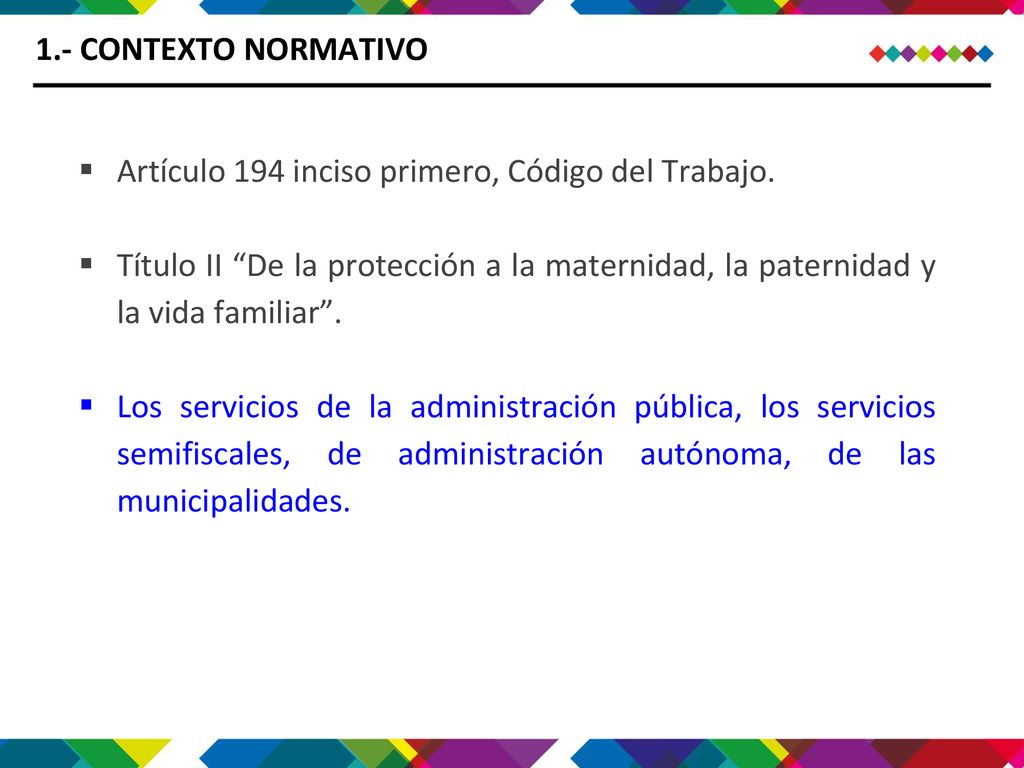 1.- CONTEXTO NORMATIVO

▪ Artículo 194 inciso primero, Código del Trabajo.

▪ Título II “De la protección a la maternidad, la paternidad y la vida familiar”.

▪ Los servicios de la administración pública, los servicios semifiscales, de administración autónoma, de las municipalidades.